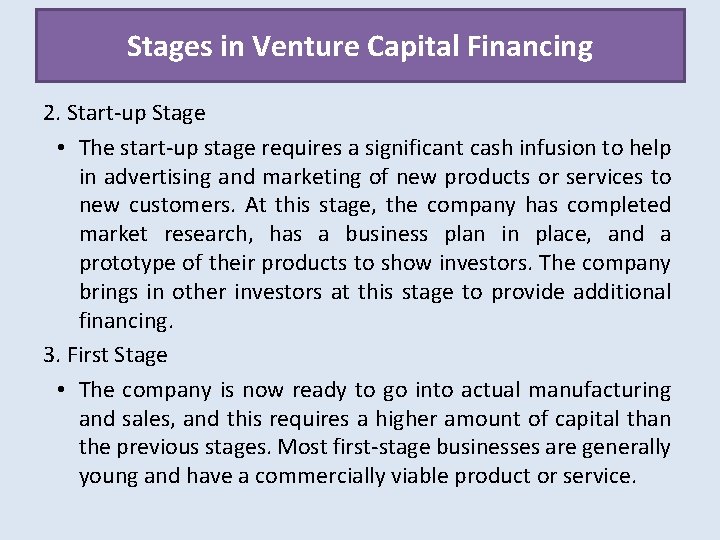 Stages in Venture Capital Financing

2. Start-up Stage

• The start-up stage requires a significant cash infusion to help in advertising and marketing of new products or services to new customers. At this stage, the company has completed market research, has a business plan in place, and a prototype of their products to show investors. The company brings in other investors at this stage to provide additional financing.

3. First Stage

• The company is now ready to go into actual manufacturing and sales, and this requires a higher amount of capital than the previous stages. Most first-stage businesses are generally young and have a commercially viable product or service.